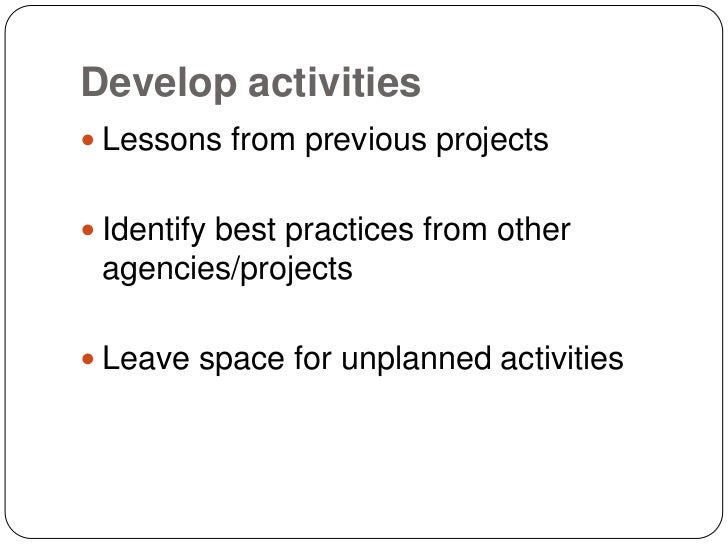 Develop activities

- Lessons from previous projects

- Identify best practices from other agencies/projects

- Leave space for unplanned activities